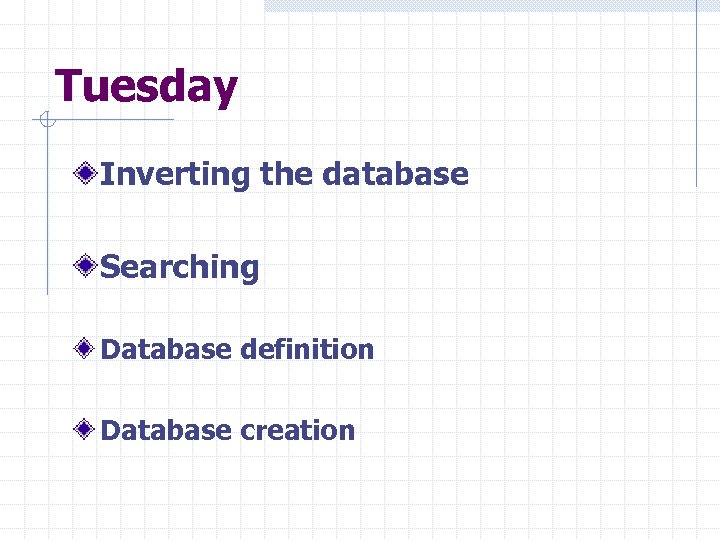 Tuesday

Inverting the database

Searching

Database definition

Database creation